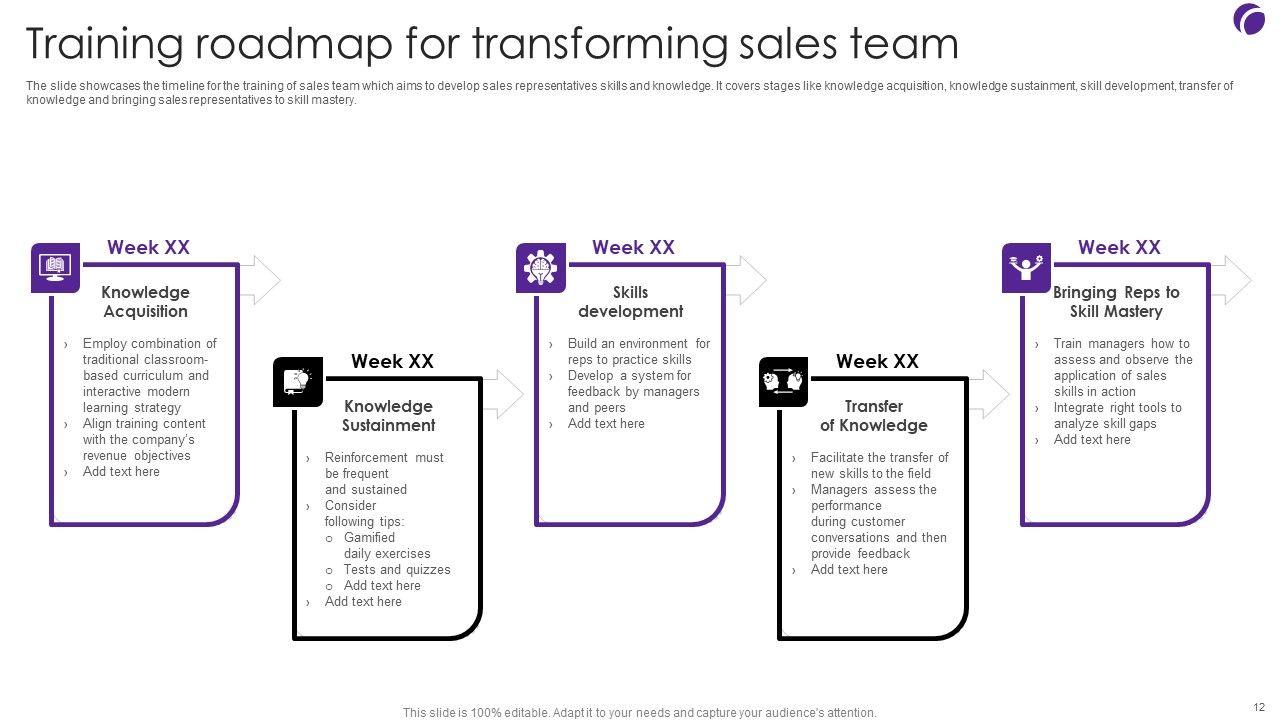 Training roadmap for transforming sales team

The slide showcases the timeline for the training of sales team which aims to develop sales representatives skills and knowledge. It covers stages like knowledge acquisition, knowledge sustainment, skill development, transfer of knowledge and bringing sales representatives to skill mastery.

Week XX

Knowledge Acquisition

› Employ combination of traditional classroom-based curriculum and interactive modern learning strategy
› Align training content with the company's revenue objectives
› Add text here

Week XX

Knowledge Sustainment

› Reinforcement must be frequent and sustained
› Consider following tips:
o Gamified daily exercises
o Tests and quizzes
o Add text here
› Add text here

Week XX

Skills development

› Build an environment for reps to practice skills
› Develop a system for feedback by managers and peers
› Add text here

Week XX

Transfer of Knowledge

› Facilitate the transfer of new skills to the field
› Managers assess the performance during customer conversations and then provide feedback
› Add text here

Week XX

Bringing Reps to Skill Mastery

› Train managers how to assess and observe the application of sales skills in action
› Integrate right tools to analyze skill gaps
› Add text here

This slide is 100% editable. Adapt it to your needs and capture your audience's attention.

12